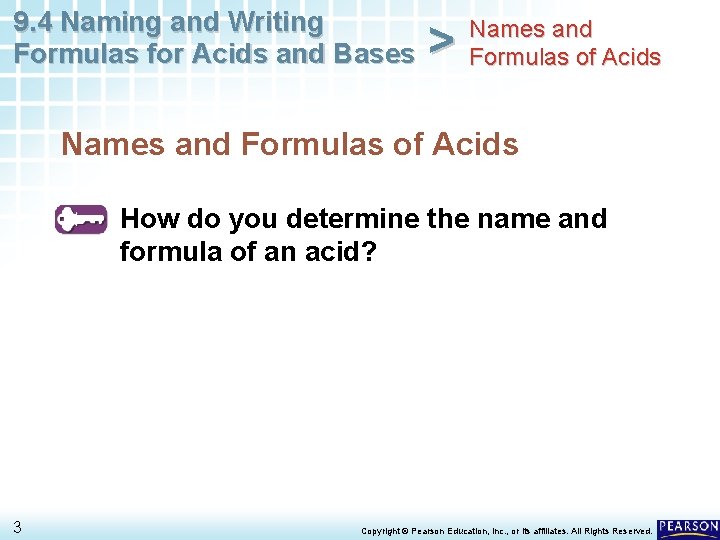 9.4 Naming and Writing Formulas for Acids and Bases > Names and Formulas of Acids

Names and Formulas of Acids

How do you determine the name and formula of an acid?

3

Copyright © Pearson Education, Inc., or its affiliates. All Rights Reserved.

PEARSON